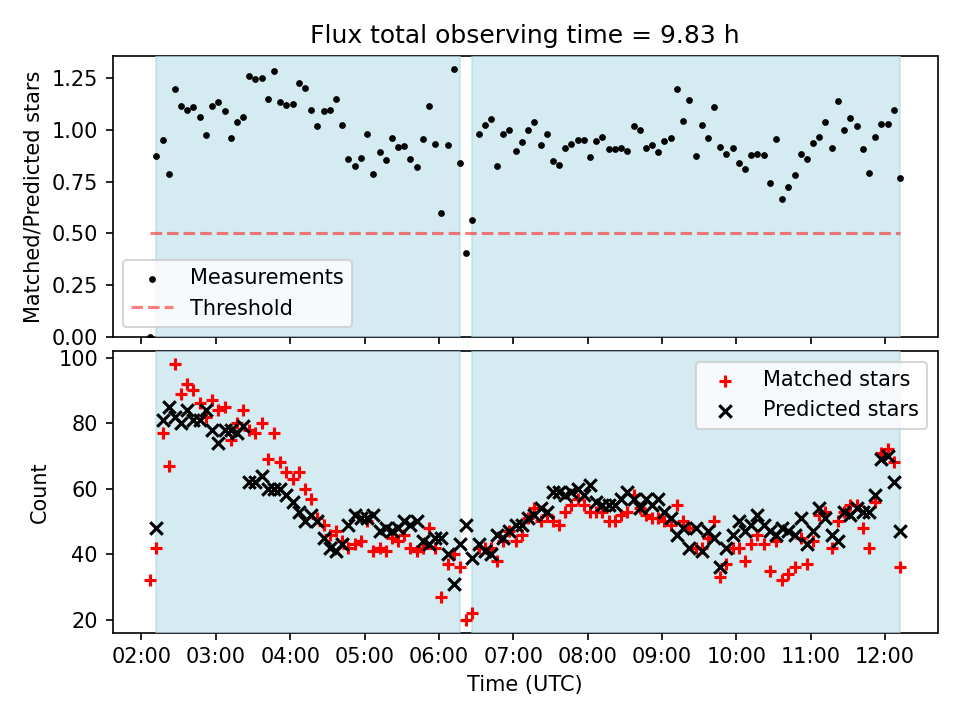 Flux total observing time = 9.83 h

Matched/Predicted stars

1.25
1.00
0.75
0.50
0.25
0.00

Measurements
Threshold

Count

100
80
60
40
20

Matched stars
Predicted stars

02:00 03:00 04:00 05:00 06:00 07:00 08:00 09:00 10:00 11:00 12:00

Time (UTC)